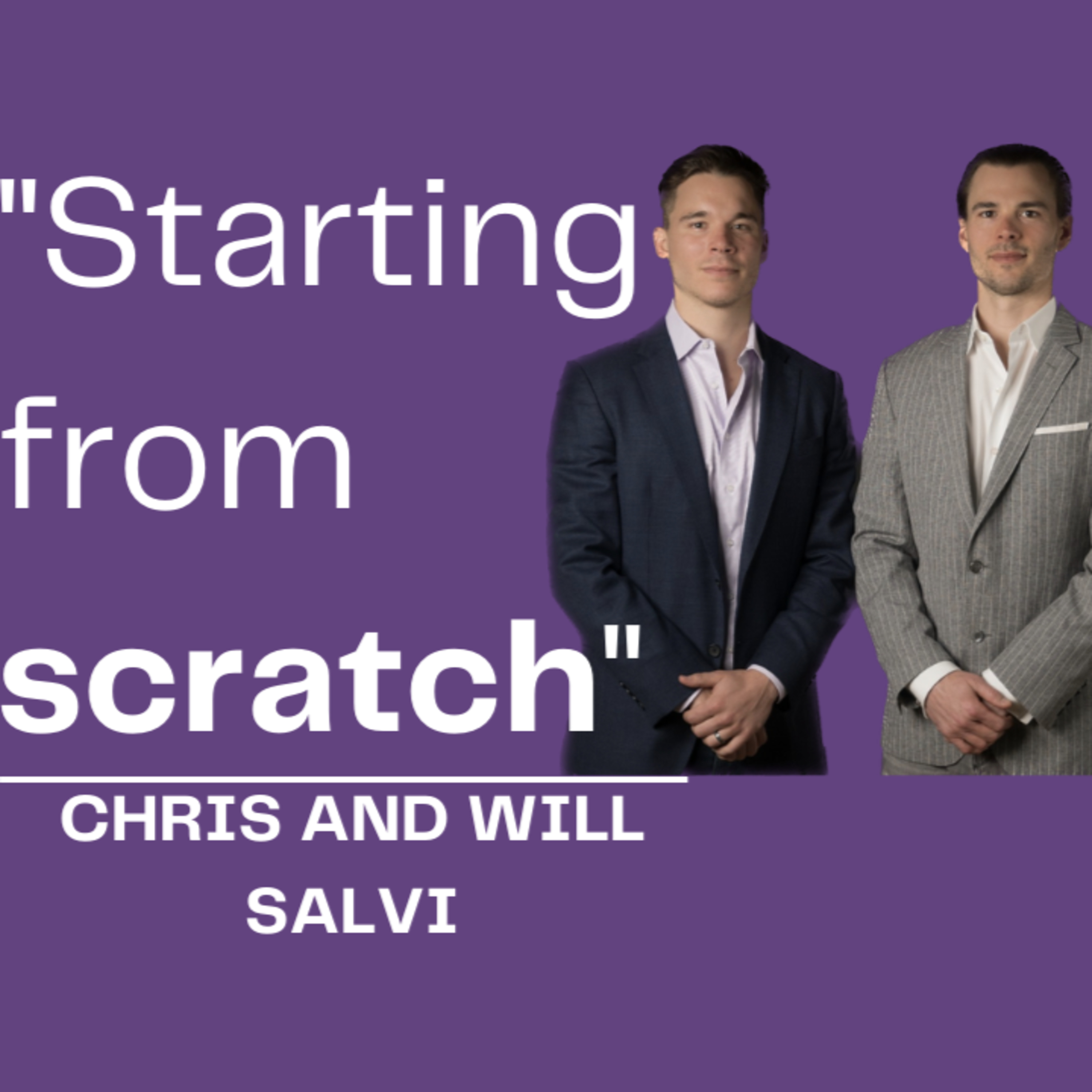 "Starting from scratch"

CHRIS AND WILL SALVI